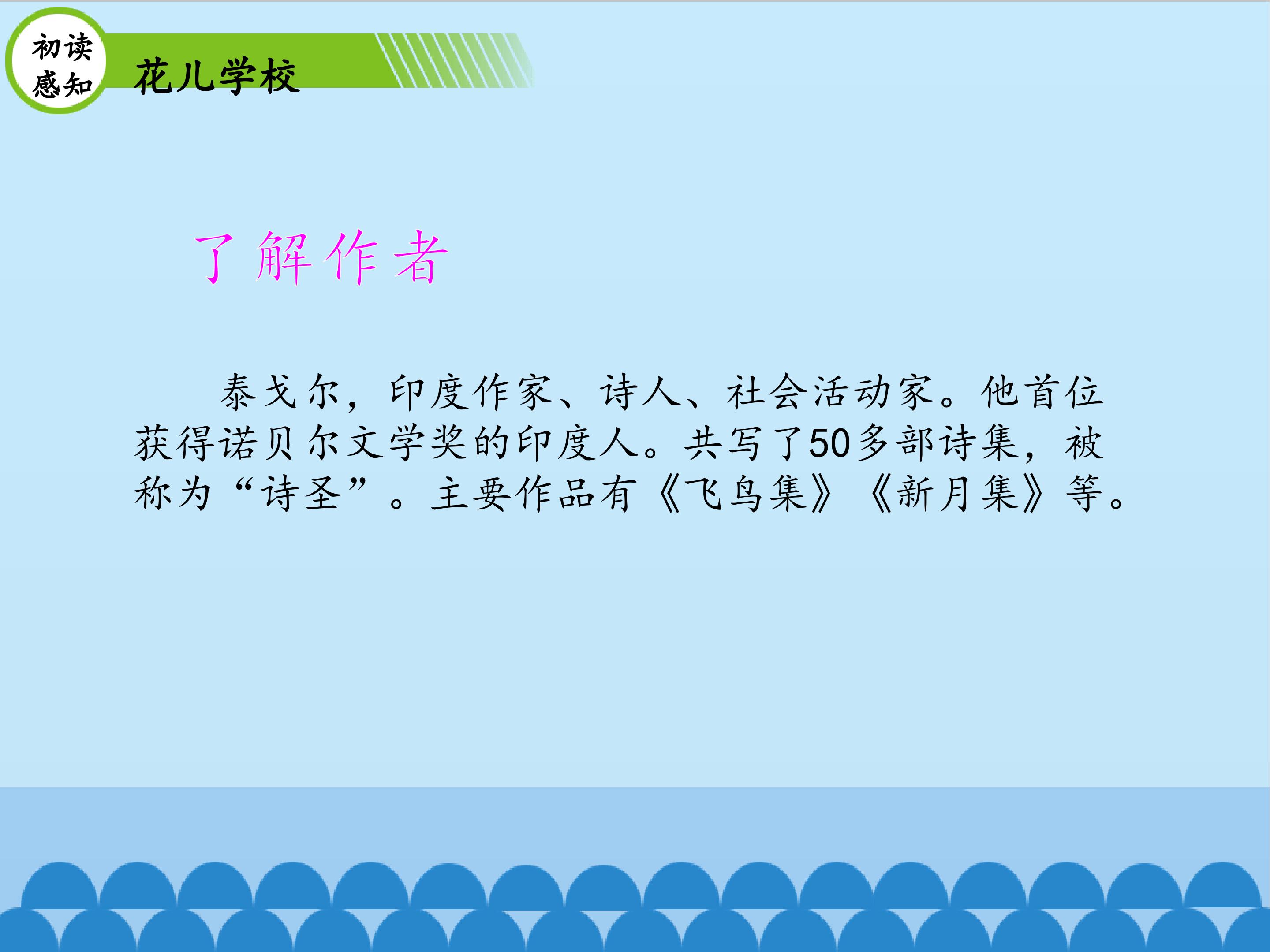 初读感知

花儿学校

了解作者

泰戈尔，印度作家、诗人、社会活动家。他首位获得诺贝尔文学奖的印度人。共写了50多部诗集，被称为“诗圣”。主要作品有《飞鸟集》《新月集》等。